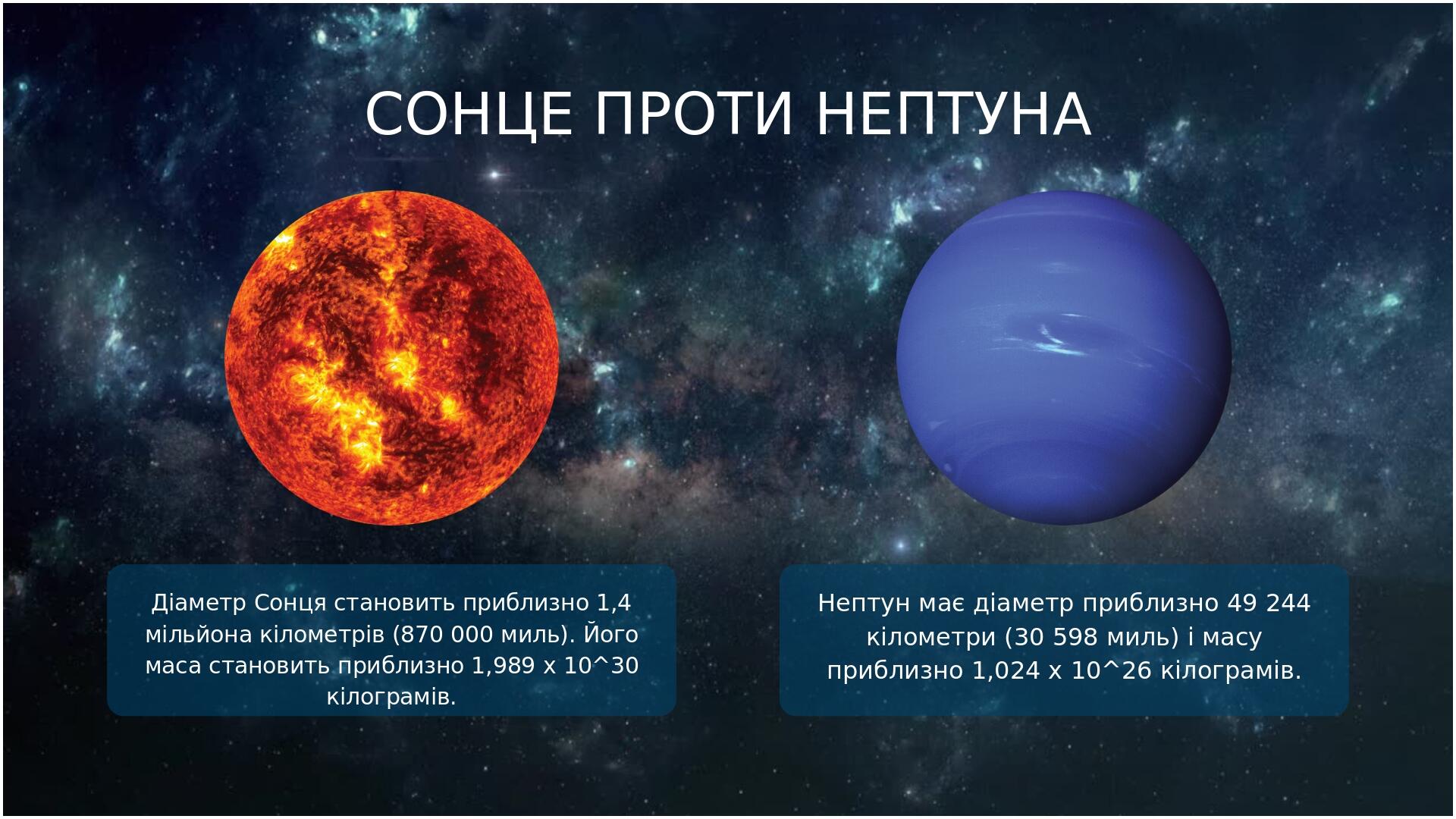 СОНЦЕ ПРОТИ НЕПТУНА

Діаметр Сонця становить приблизно 1,4 мільйона кілометрів (870 000 миль). Його маса становить приблизно 1,989 x 10^30 кілограмів.

Нептун має діаметр приблизно 49 244 кілометри (30 598 миль) і масу приблизно 1,024 x 10^26 кілограмів.